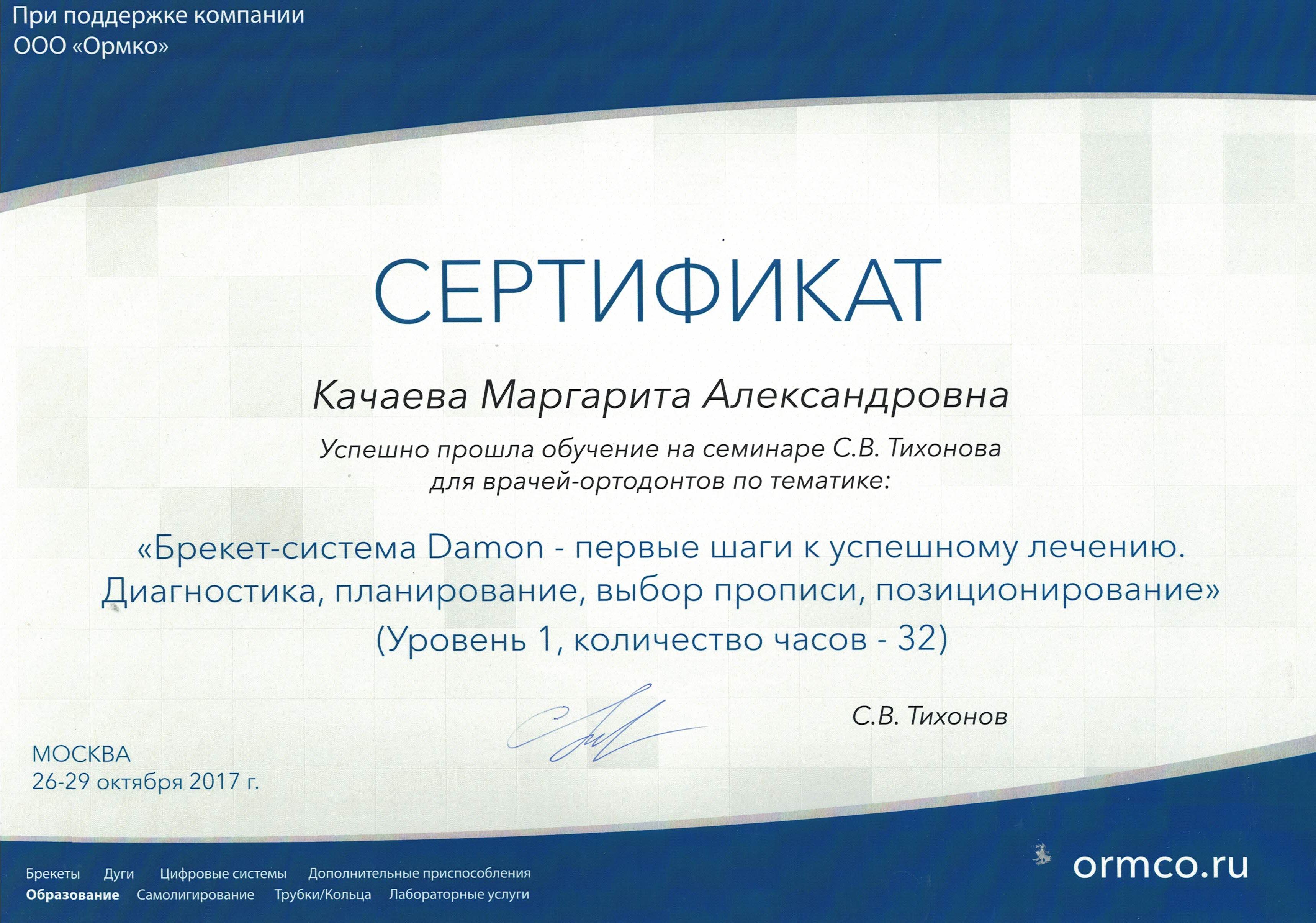 При поддержке компании
ООО «Ормко»

СЕРТИФИКАТ

Качаева Маргарита Александровна

Успешно прошла обучение на семинаре С.В. Тихонова для врачей-ортодонтов по тематике:

«Брекет-система Damon - первые шаги к успешному лечению. Диагностика, планирование, выбор прописи, позиционирование»
(Уровень 1, количество часов - 32)

С.В. Тихонов

МОСКВА
26-29 октября 2017 г.

Брекеты Дуги Цифровые системы Дополнительные приспособления
Образование Самолигирование Трубки/Кольца Лабораторные услуги

ormco.ru